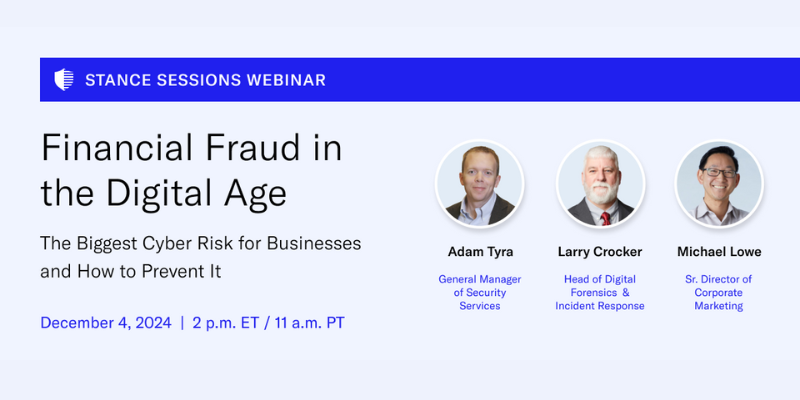 STANCE SESSIONS WEBINAR

Financial Fraud in the Digital Age

The Biggest Cyber Risk for Businesses and How to Prevent It

December 4, 2024 | 2 p.m. ET / 11 a.m. PT

Adam Tyra
General Manager of Security Services

Larry Crocker
Head of Digital Forensics & Incident Response

Michael Lowe
Sr. Director of Corporate Marketing